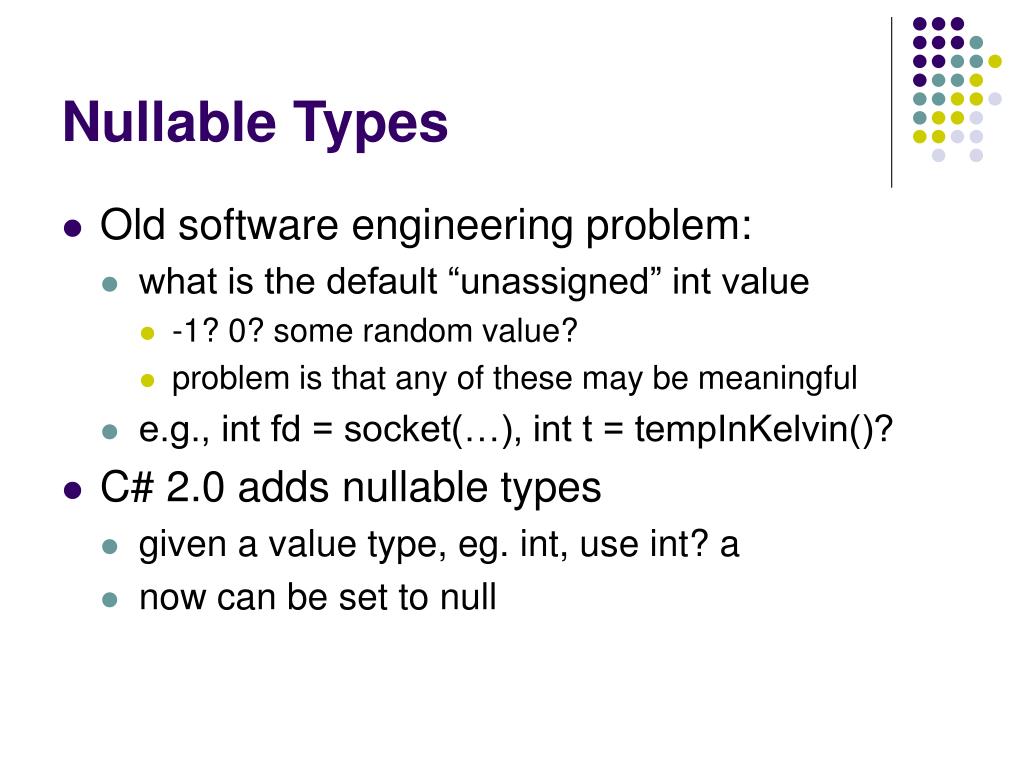 Nullable Types

- Old software engineering problem:
  - what is the default “unassigned” int value
    - -1? 0? some random value?
    - problem is that any of these may be meaningful
  - e.g., int fd = socket(…), int t = tempInKelvin()?
- C# 2.0 adds nullable types
  - given a value type, eg. int, use int? a
  - now can be set to null